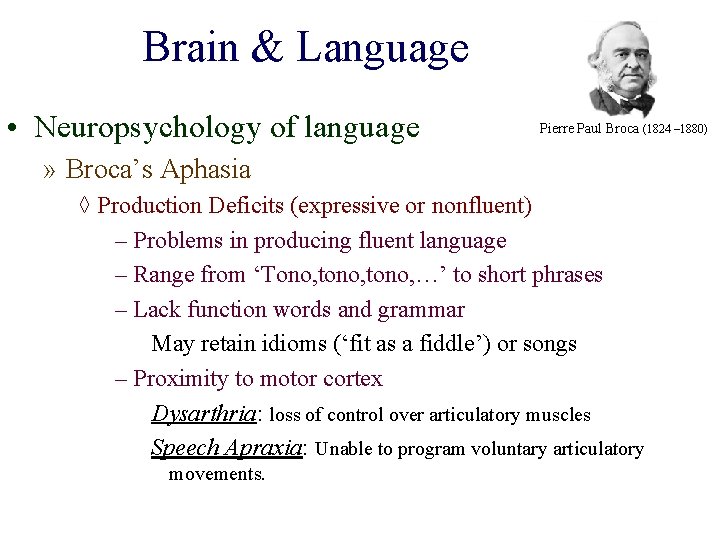 Brain & Language

Pierre Paul Broca (1824 –1880)

• Neuropsychology of language

» Broca's Aphasia

◊ Production Deficits (expressive or nonfluent)

– Problems in producing fluent language

– Range from 'Tono,tono,tono,…' to short phrases

– Lack function words and grammar

May retain idioms ('fit as a fiddle') or songs

– Proximity to motor cortex

Dysarthria: loss of control over articulatory muscles

Speech Apraxia: Unable to program voluntary articulatory movements.